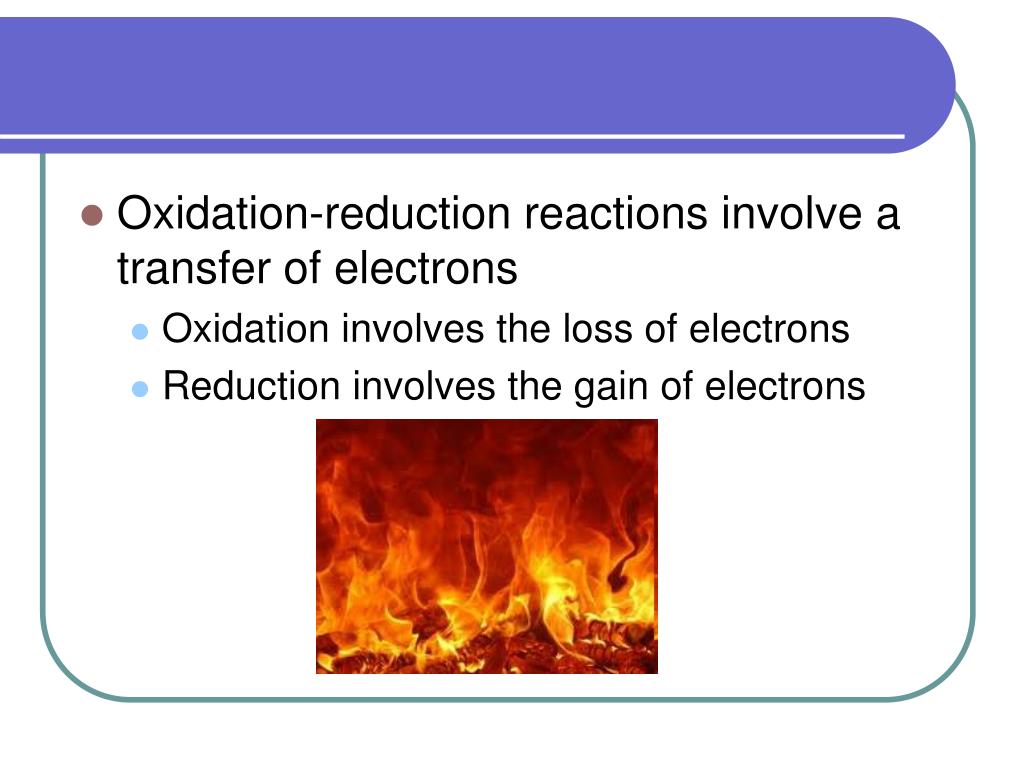 Oxidation-reduction reactions involve a transfer of electrons

Oxidation involves the loss of electrons

Reduction involves the gain of electrons